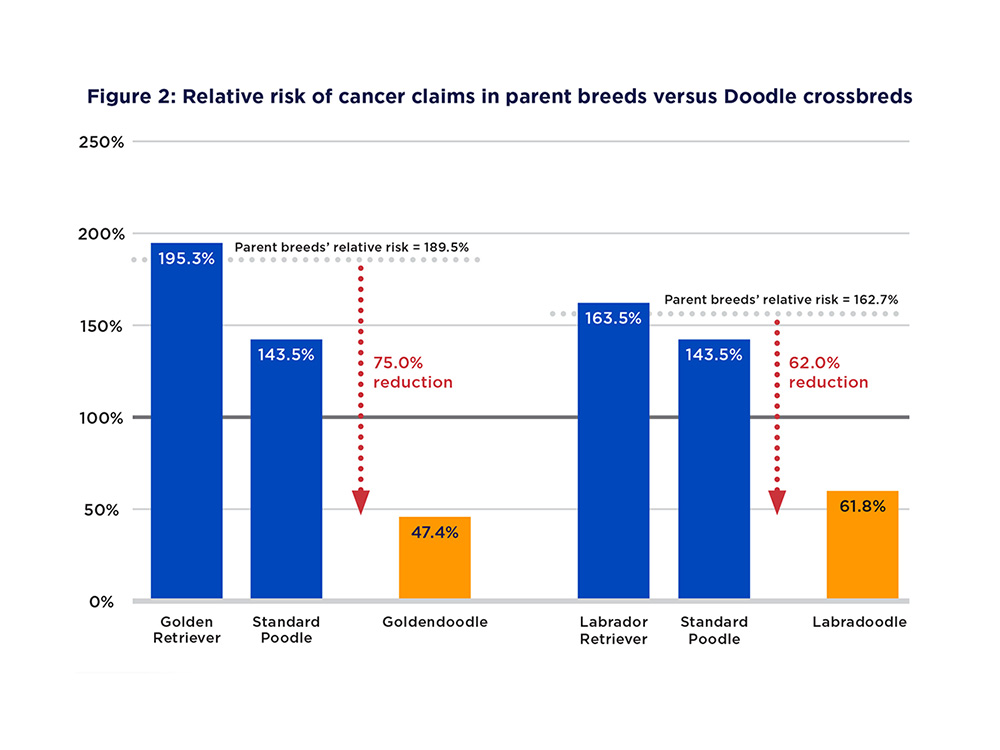 Figure 2: Relative risk of cancer claims in parent breeds versus Doodle crossbreds

250%
200%
150%
100%
50%
0%

Parent breeds' relative risk = 189.5%

195.3%
143.5%
75.0% reduction
47.4%

Parent breeds' relative risk = 162.7%

163.5%
143.5%
62.0% reduction
61.8%

Golden Retriever
Standard Poodle
Goldendoodle
Labrador Retriever
Standard Poodle
Labradoodle